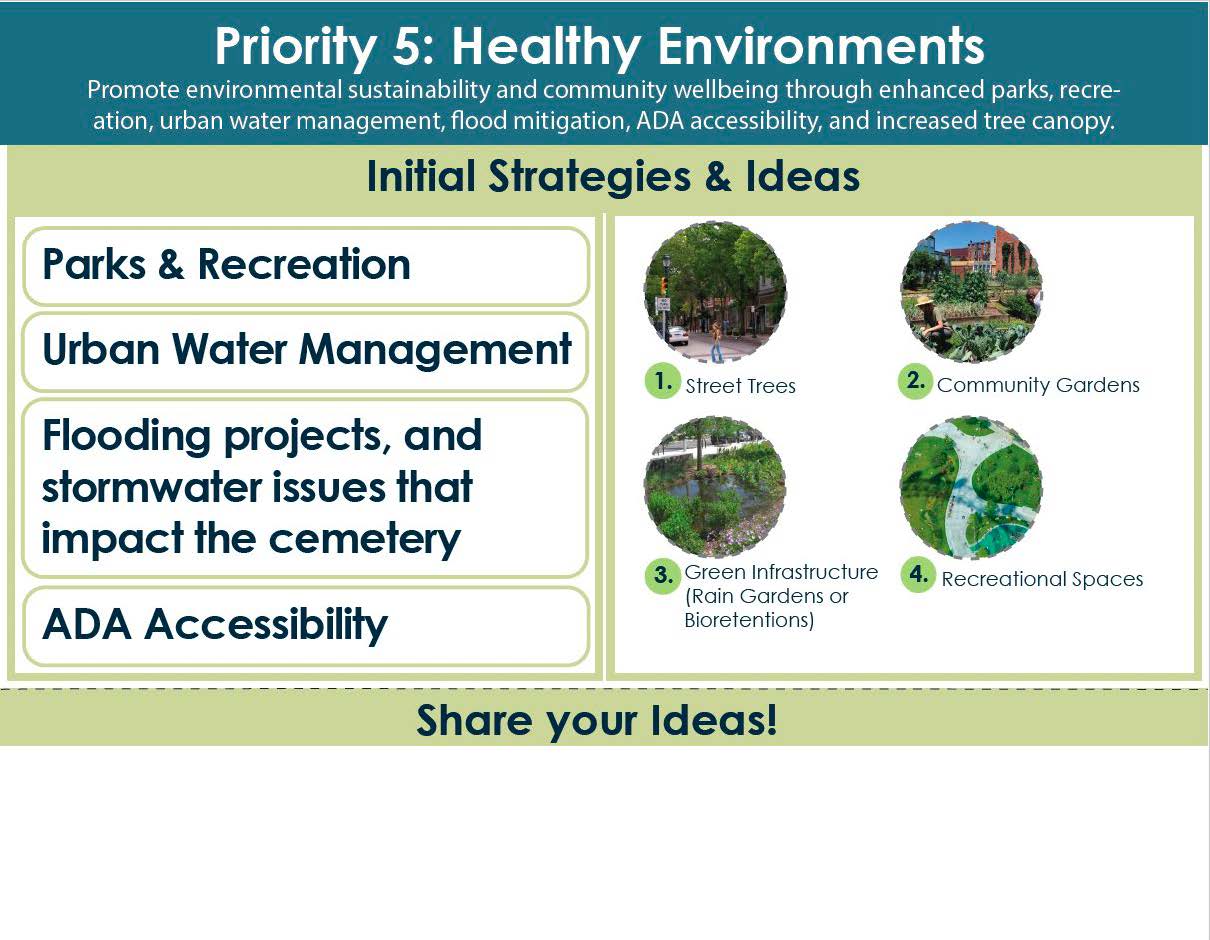 Priority 5: Healthy Environments

Promote environmental sustainability and community wellbeing through enhanced parks, recreation, urban water management, flood mitigation, ADA accessibility, and increased tree canopy.

Initial Strategies & Ideas

Parks & Recreation

Urban Water Management

Flooding projects, and stormwater issues that impact the cemetery

ADA Accessibility

1. Street Trees

2. Community Gardens

3. Green Infrastructure (Rain Gardens or Bioretentions)

4. Recreational Spaces

Share your Ideas!